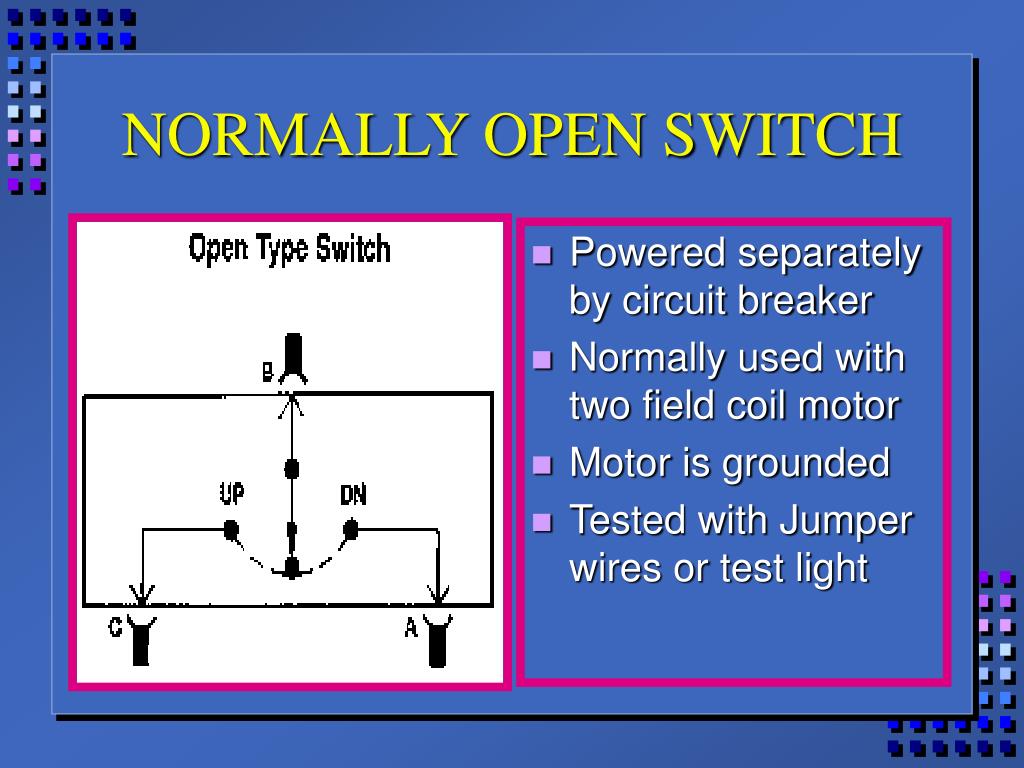 NORMALLY OPEN SWITCH

Open Type Switch

B

UP

DN

C

A

- Powered separately by circuit breaker
- Normally used with two field coil motor
- Motor is grounded
- Tested with Jumper wires or test light